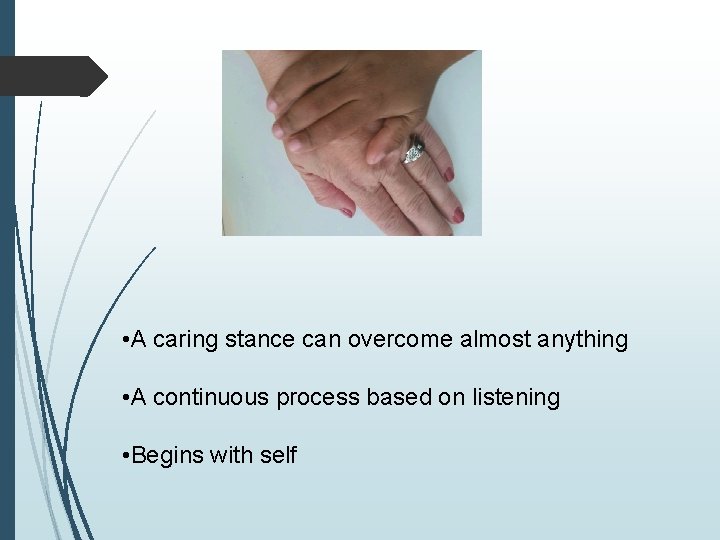 •A caring stance can overcome almost anything

•A continuous process based on listening

•Begins with self